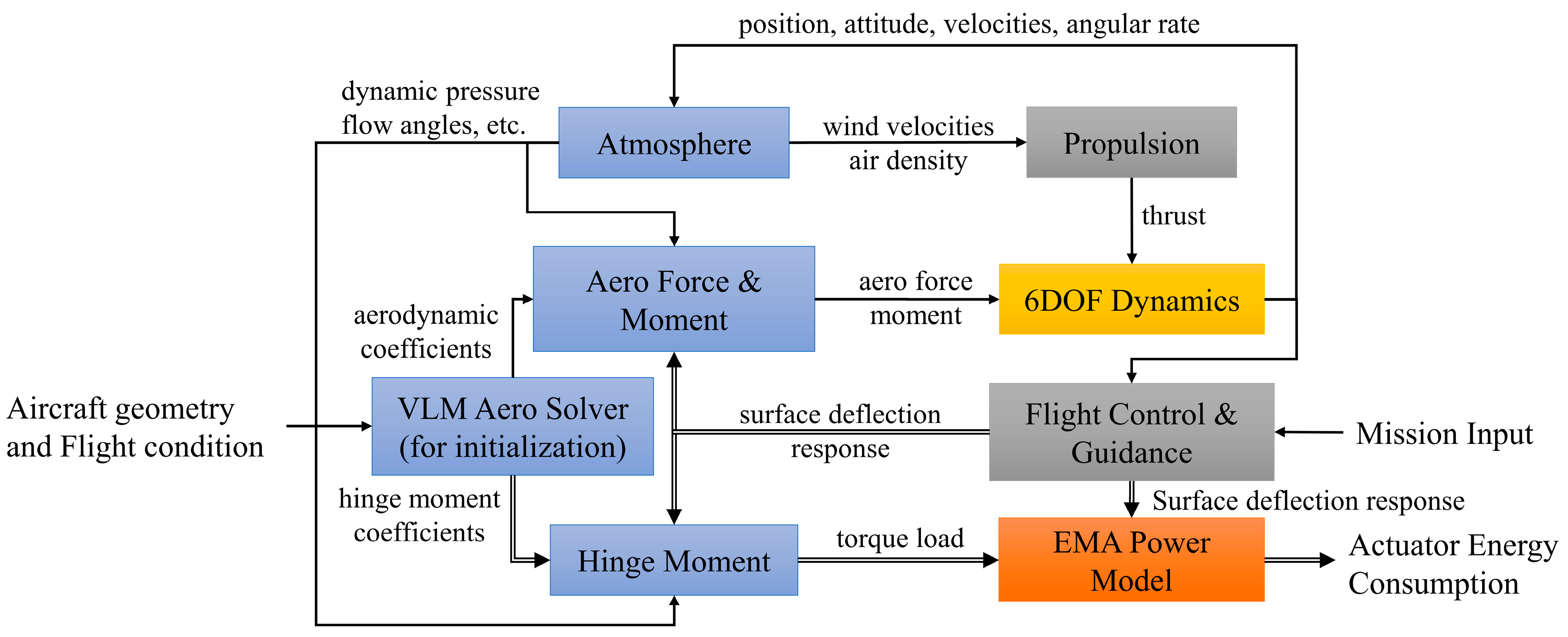 position, attitude, velocities, angular rate

dynamic pressure
flow angles, etc.

Atmosphere

wind velocities
air density

Propulsion

thrust

Aero Force & Moment

aero force
moment

6DOF Dynamics

aerodynamic coefficients

Aircraft geometry and Flight condition

VLM Aero Solver (for initialization)

surface deflection
response

Flight Control & Guidance

Mission Input

hinge moment coefficients

Surface deflection response

Hinge Moment

torque load

EMA Power Model

Actuator Energy Consumption